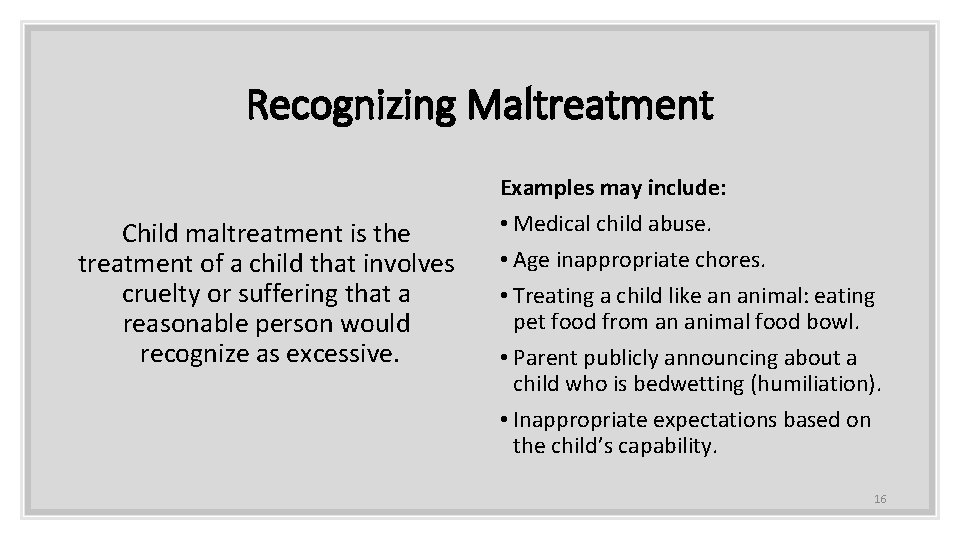 Recognizing Maltreatment

Child maltreatment is the treatment of a child that involves cruelty or suffering that a reasonable person would recognize as excessive.

Examples may include:

• Medical child abuse.
• Age inappropriate chores.
• Treating a child like an animal: eating pet food from an animal food bowl.
• Parent publicly announcing about a child who is bedwetting (humiliation).
• Inappropriate expectations based on the child's capability.

16